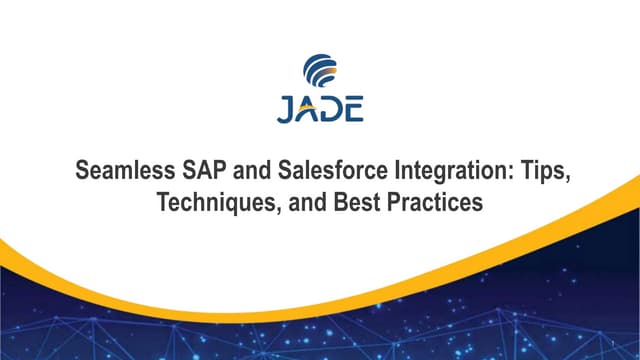 JADE

Seamless SAP and Salesforce Integration: Tips, Techniques, and Best Practices

1